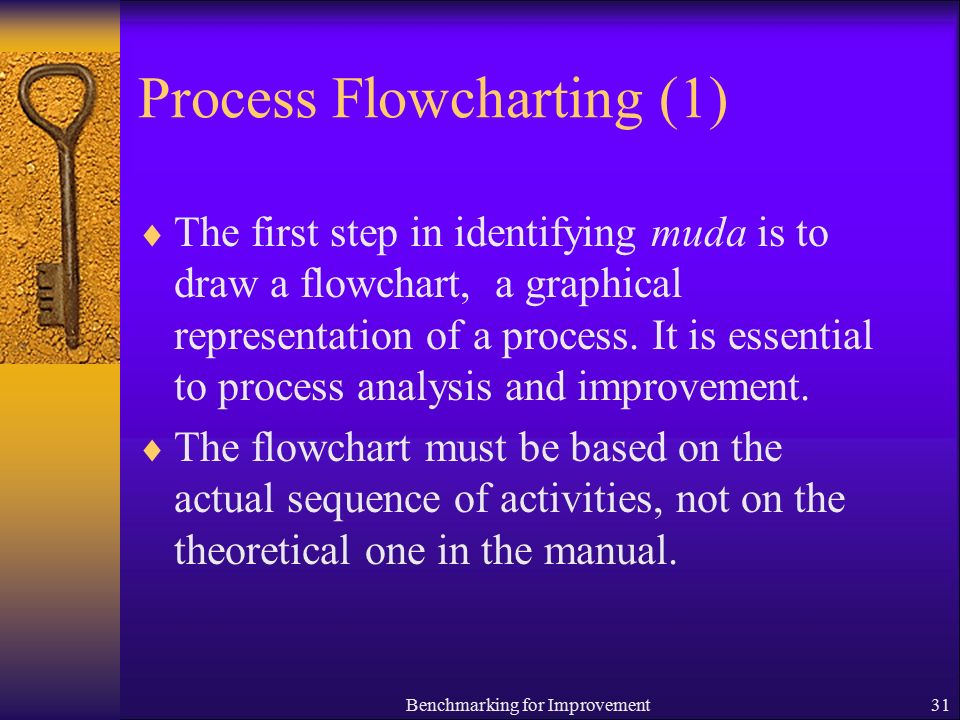 Process Flowcharting (1)

♦ The first step in identifying muda is to draw a flowchart, a graphical representation of a process. It is essential to process analysis and improvement.

♦ The flowchart must be based on the actual sequence of activities, not on the theoretical one in the manual.

Benchmarking for Improvement

31